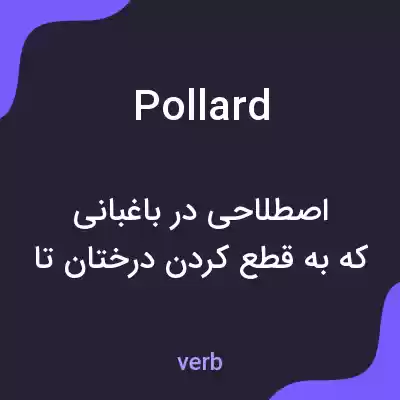 Pollard

اصطلاحی در باغبانی
که به قطع کردن درختان تا

verb